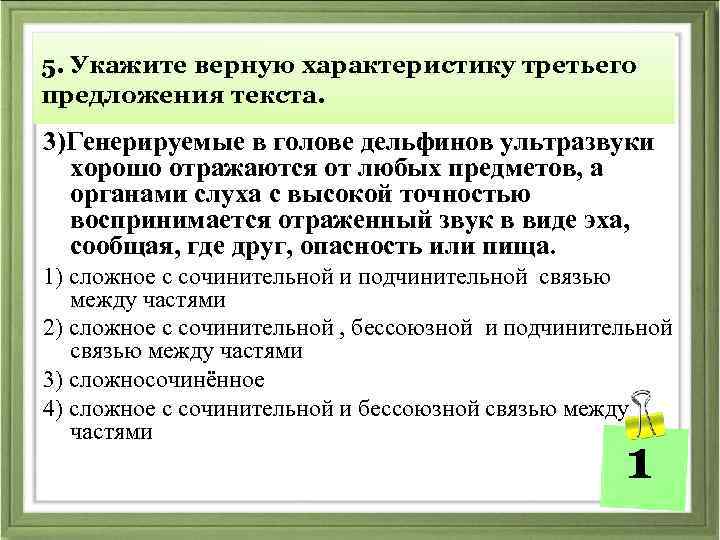 5. Укажите верную характеристику третьего предложения текста.

3)Генерируемые в голове дельфинов ультразвуки хорошо отражаются от любых предметов, а органами слуха с высокой точностью воспринимается отраженный звук в виде эха, сообщая, где друг, опасность или пища.

1) сложное с сочинительной и подчинительной связью между частями

2) сложное с сочинительной , бессоюзной и подчинительной связью между частями

3) сложносочинённое

4) сложное с сочинительной и бессоюзной связью между частями

1